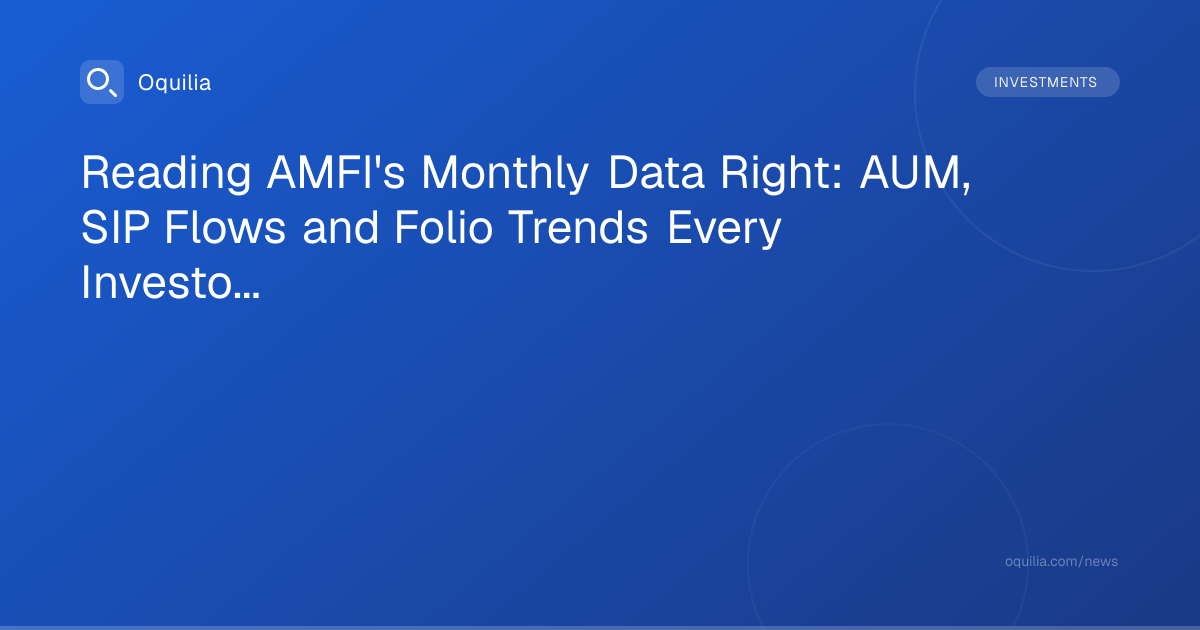 Oquilia

INVESTMENTS

Reading AMFI's Monthly Data Right: AUM, SIP Flows and Folio Trends Every Investo...

oquilia.com/news